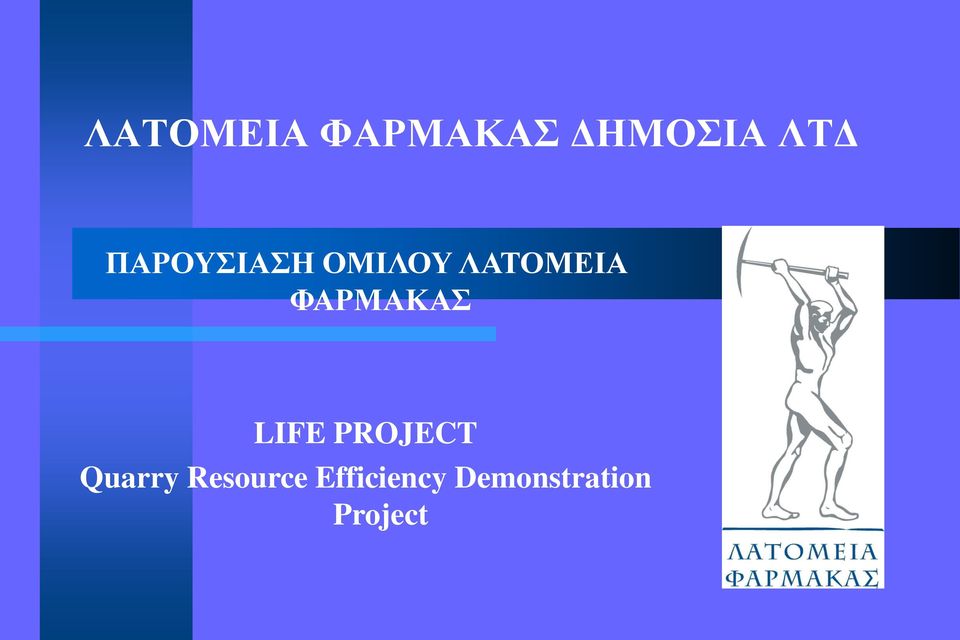 ΛΑΤΟΜΕΙΑ ΦΑΡΜΑΚΑΣ ΔΗΜΟΣΙΑ ΛΤΔ

ΠΑΡΟΥΣΙΑΣΗ ΟΜΙΛΟΥ ΛΑΤΟΜΕΙΑ ΦΑΡΜΑΚΑΣ

LIFE PROJECT
Quarry Resource Efficiency Demonstration Project

ΛΑΤΟΜΕΙΑ
ΦΑΡΜΑΚΑΣ